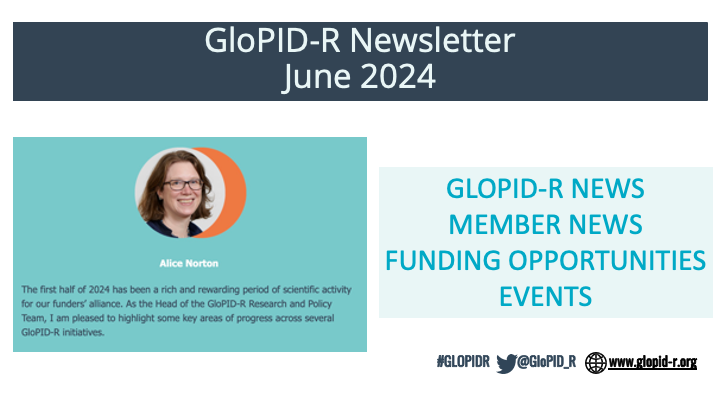 GloPID-R Newsletter
June 2024

Alice Norton

The first half of 2024 has been a rich and rewarding period of scientific activity for our funders' alliance. As the Head of the GloPID-R Research and Policy Team, I am pleased to highlight some key areas of progress across several GloPID-R initiatives.

GLOPID-R NEWS
MEMBER NEWS
FUNDING OPPORTUNITIES
EVENTS

#GLOPIDR @GloPID_R www.glopid-r.org